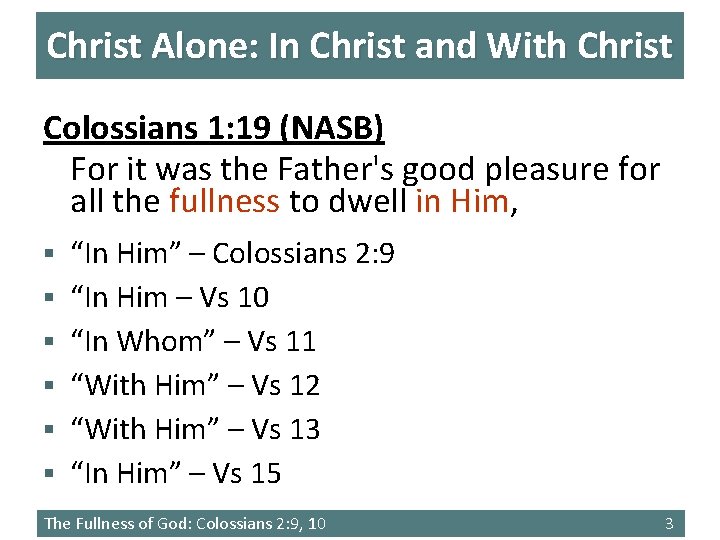 Christ Alone: In Christ and With Christ

Colossians 1:19 (NASB)

For it was the Father's good pleasure for all the fullness to dwell in Him,

▪ “In Him” – Colossians 2:9
▪ “In Him – Vs 10
▪ “In Whom” – Vs 11
▪ “With Him” – Vs 12
▪ “With Him” – Vs 13
▪ “In Him” – Vs 15

The Fullness of God: Colossians 2:9, 10

3